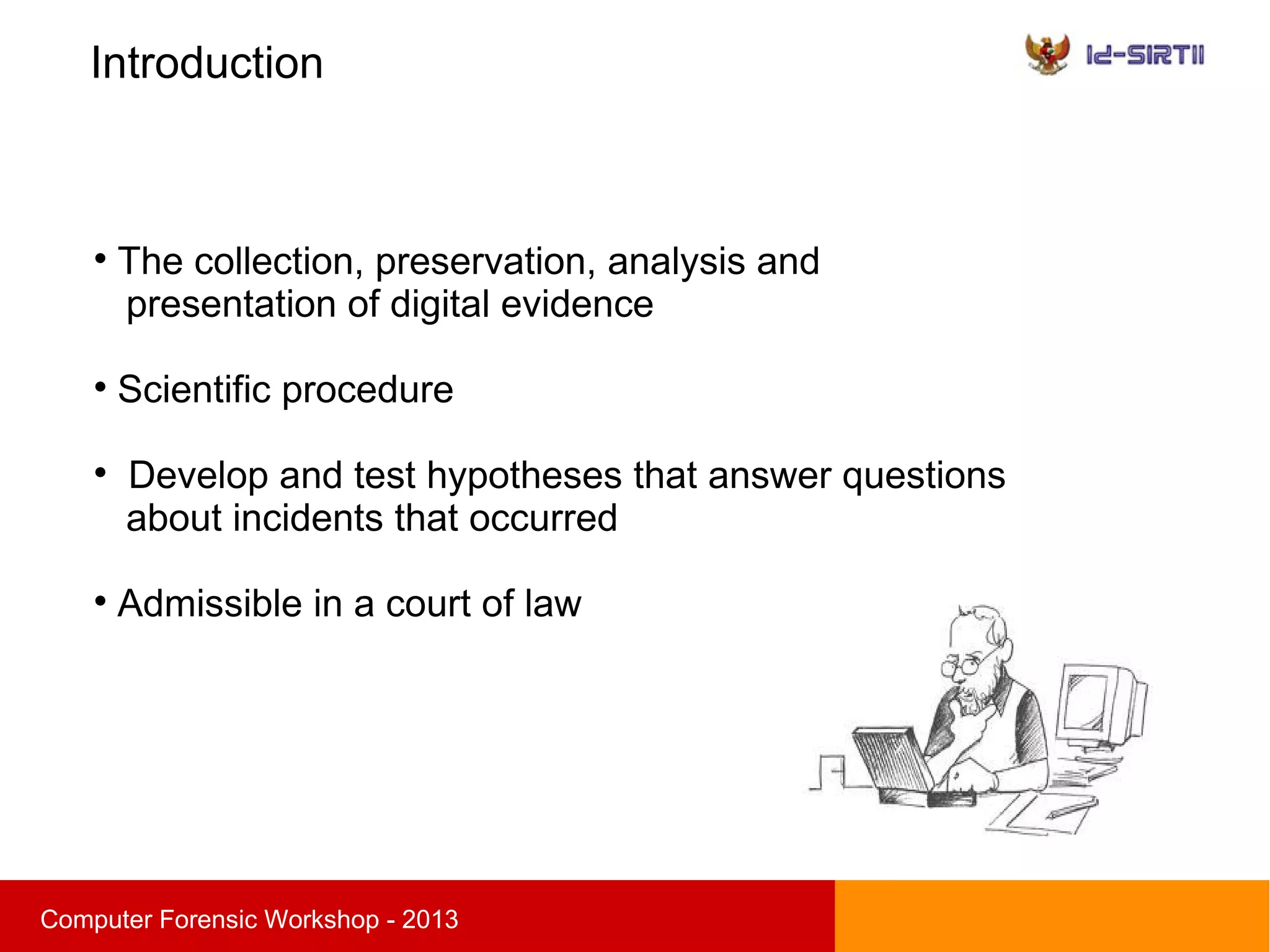 Introduction

Id-SIRTII

• The collection, preservation, analysis and presentation of digital evidence

• Scientific procedure

• Develop and test hypotheses that answer questions about incidents that occurred

• Admissible in a court of law

Computer Forensic Workshop - 2013